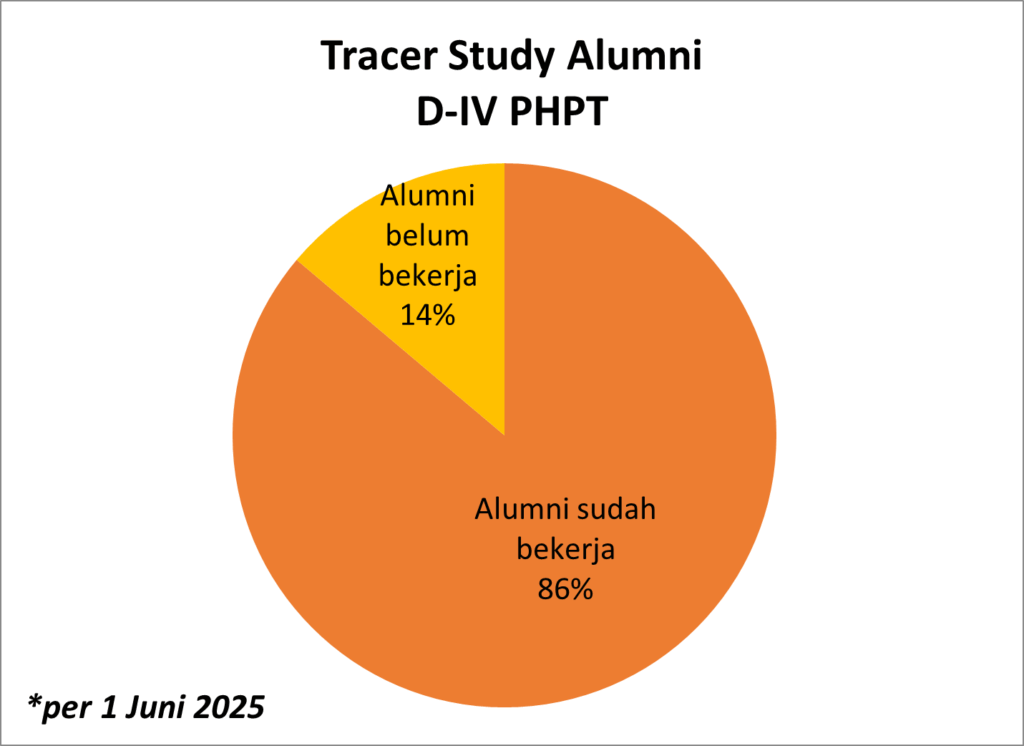 Tracer Study Alumni
D-IV PHPT

Alumni belum bekerja 14%

Alumni sudah bekerja 86%

*per 1 Juni 2025